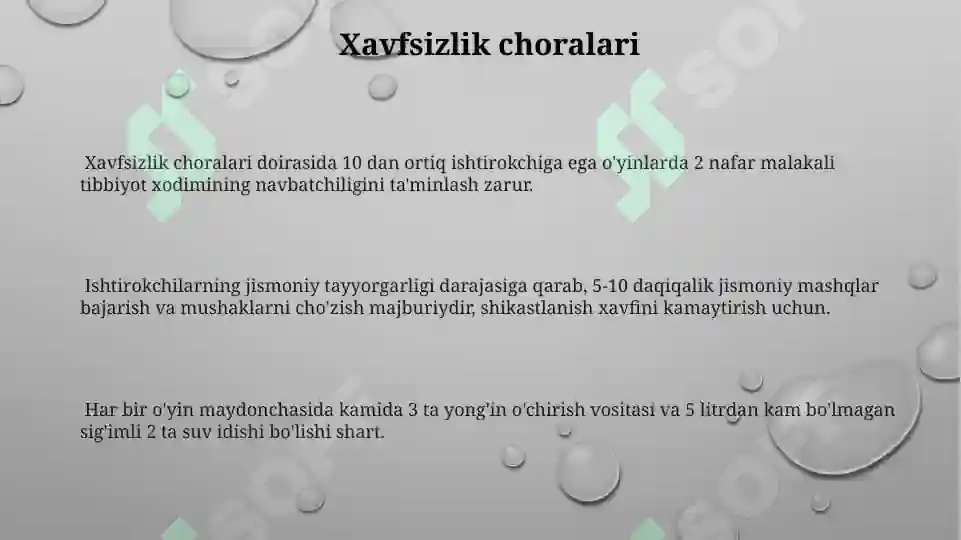 Xavfsizlik choralari

Xavfsizlik choralari doirasida 10 dan ortiq ishtirokchiga ega o'yinlarda 2 nafar malakali tibbiyot xodimining navbatchiligini ta'minlash zarur.

Ishtirokchilarning jismoniy tayyorgarligi darajasiga qarab, 5-10 daqiqalik jismoniy mashqlar bajarish va mushaklarni cho'zish majburiydir, shikastlanish xavfini kamaytirish uchun.

Har bir o'yin maydonchasida kamida 3 ta yong'in o'chirish vositasi va 5 litrdan kam bo'lmagan sig'imli 2 ta suv idishi bo'lishi shart.